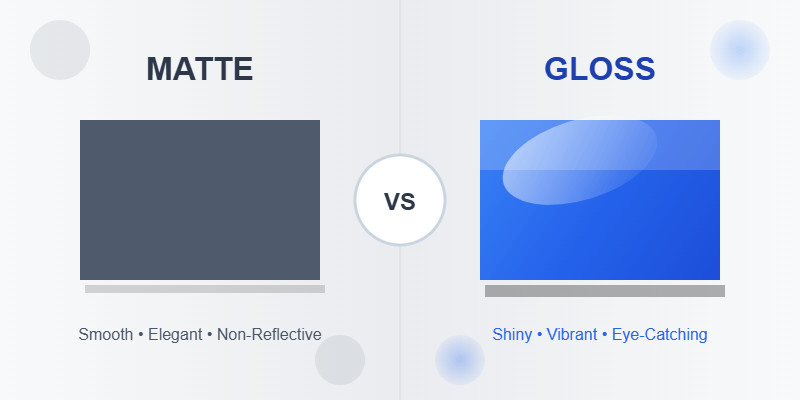 MATTE

Smooth • Elegant • Non-Reflective

VS

GLOSS

Shiny • Vibrant • Eye-Catching